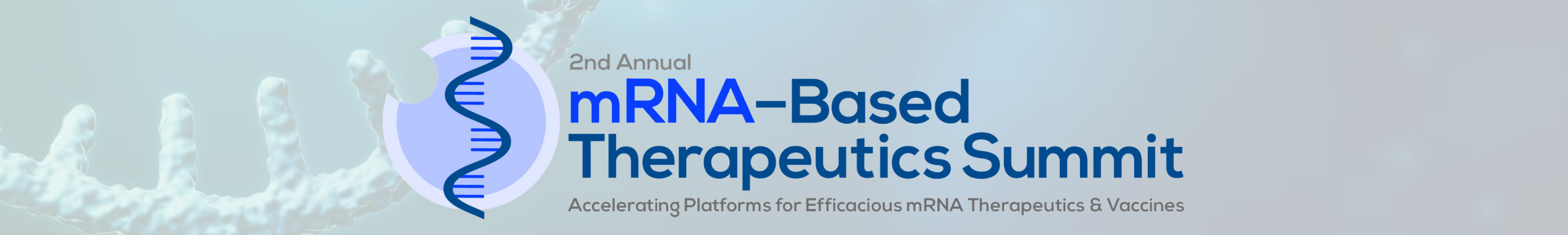 2nd Annual
mRNA-Based Therapeutics Summit
Accelerating Platforms for Efficacious mRNA Therapeutics & Vaccines